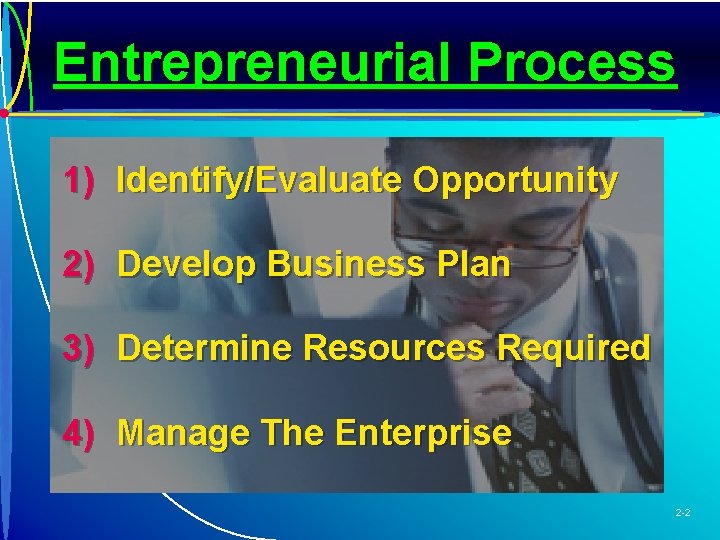 Entrepreneurial Process

1) Identify/Evaluate Opportunity

2) Develop Business Plan

3) Determine Resources Required

4) Manage The Enterprise

2-2